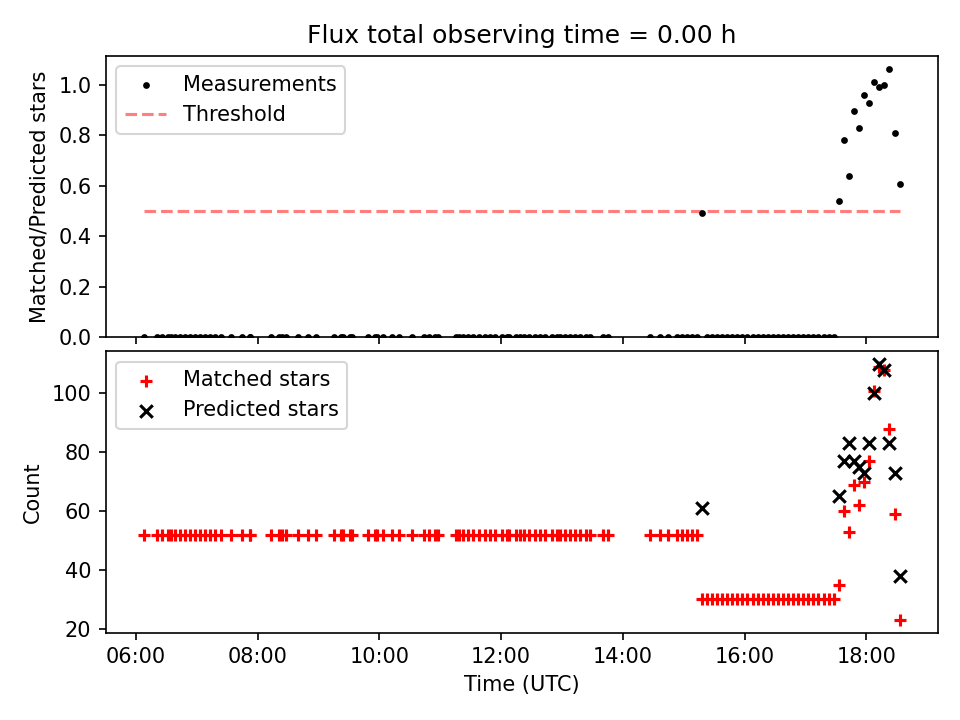 Flux total observing time = 0.00 h

Measurements
Threshold

Matched/Predicted stars

1.0
0.8
0.6
0.4
0.2
0.0

Matched stars
Predicted stars

Count

100
80
60
40
20

06:00
08:00
10:00
12:00
14:00
16:00
18:00

Time (UTC)